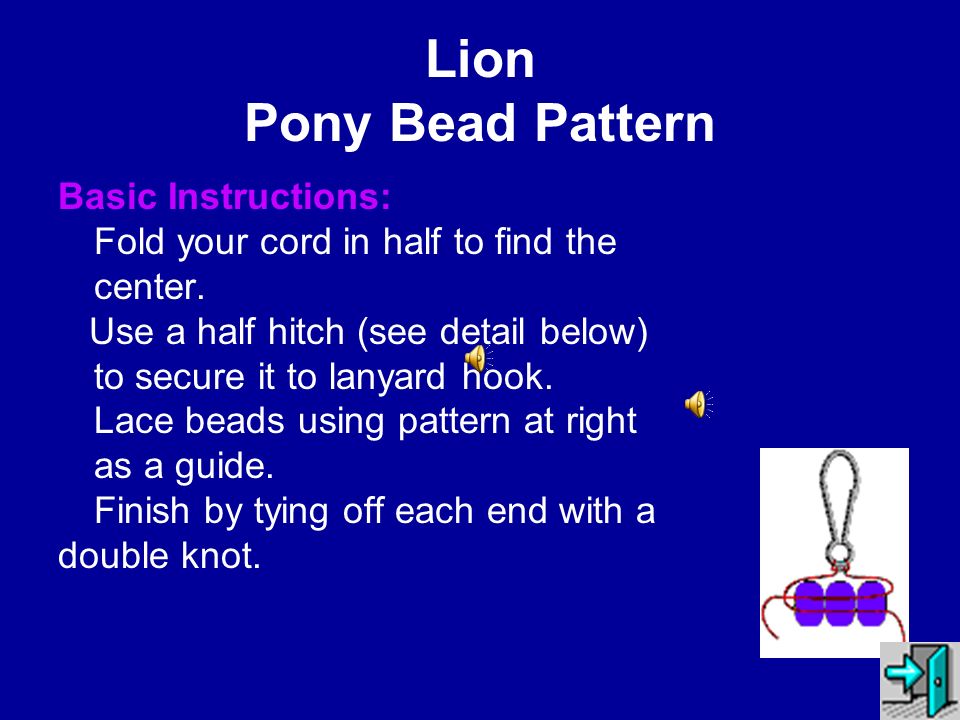 Lion
Pony Bead Pattern

Basic Instructions:
Fold your cord in half to find the center.
Use a half hitch (see detail below) to secure it to lanyard hook.
Lace beads using pattern at right as a guide.
Finish by tying off each end with a double knot.